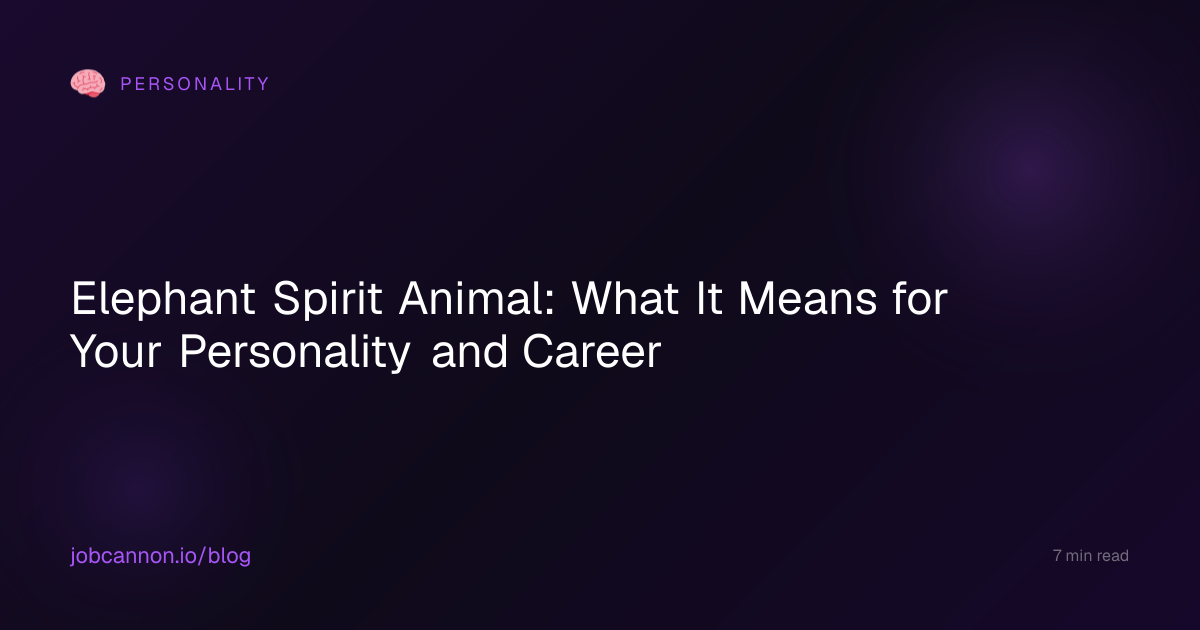 PERSONALITY

Elephant Spirit Animal: What It Means for Your Personality and Career

jobcannon.io/blog

7 min read